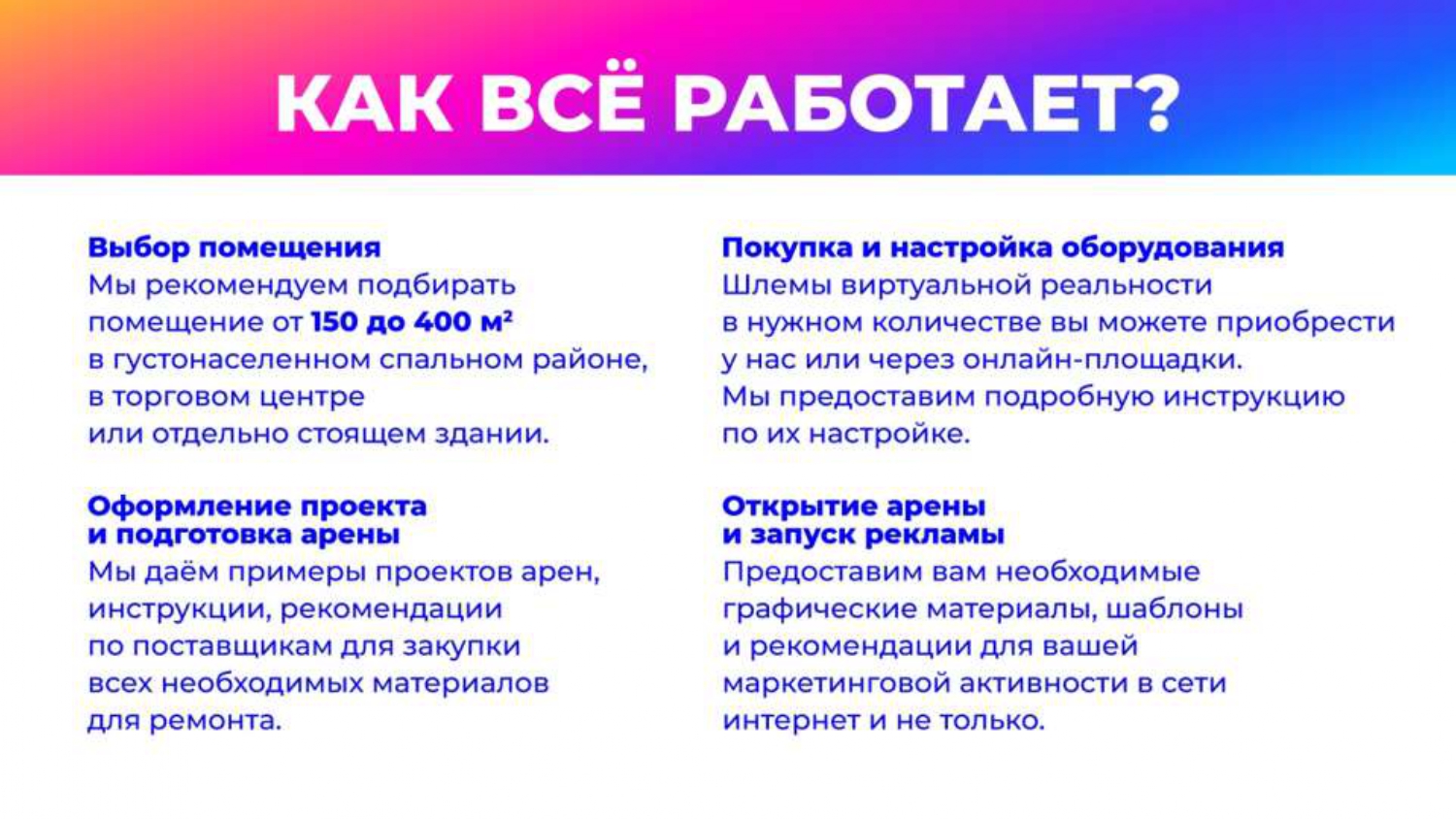 КАК ВСЁ РАБОТАЕТ?

Выбор помещения
Мы рекомендуем подбирать помещение от 150 до 400 м² в густонаселенном спальном районе, в торговом центре или отдельно стоящем здании.

Оформление проекта и подготовка арены
Мы даём примеры проектов арен, инструкции, рекомендации по поставщикам для закупки всех необходимых материалов для ремонта.

Покупка и настройка оборудования
Шлемы виртуальной реальности в нужном количестве вы можете приобрести у нас или через онлайн-площадки. Мы предоставим подробную инструкцию по их настройке.

Открытие арены и запуск рекламы
Предоставим вам необходимые графические материалы, шаблоны и рекомендации для вашей маркетинговой активности в сети интернет и не только.